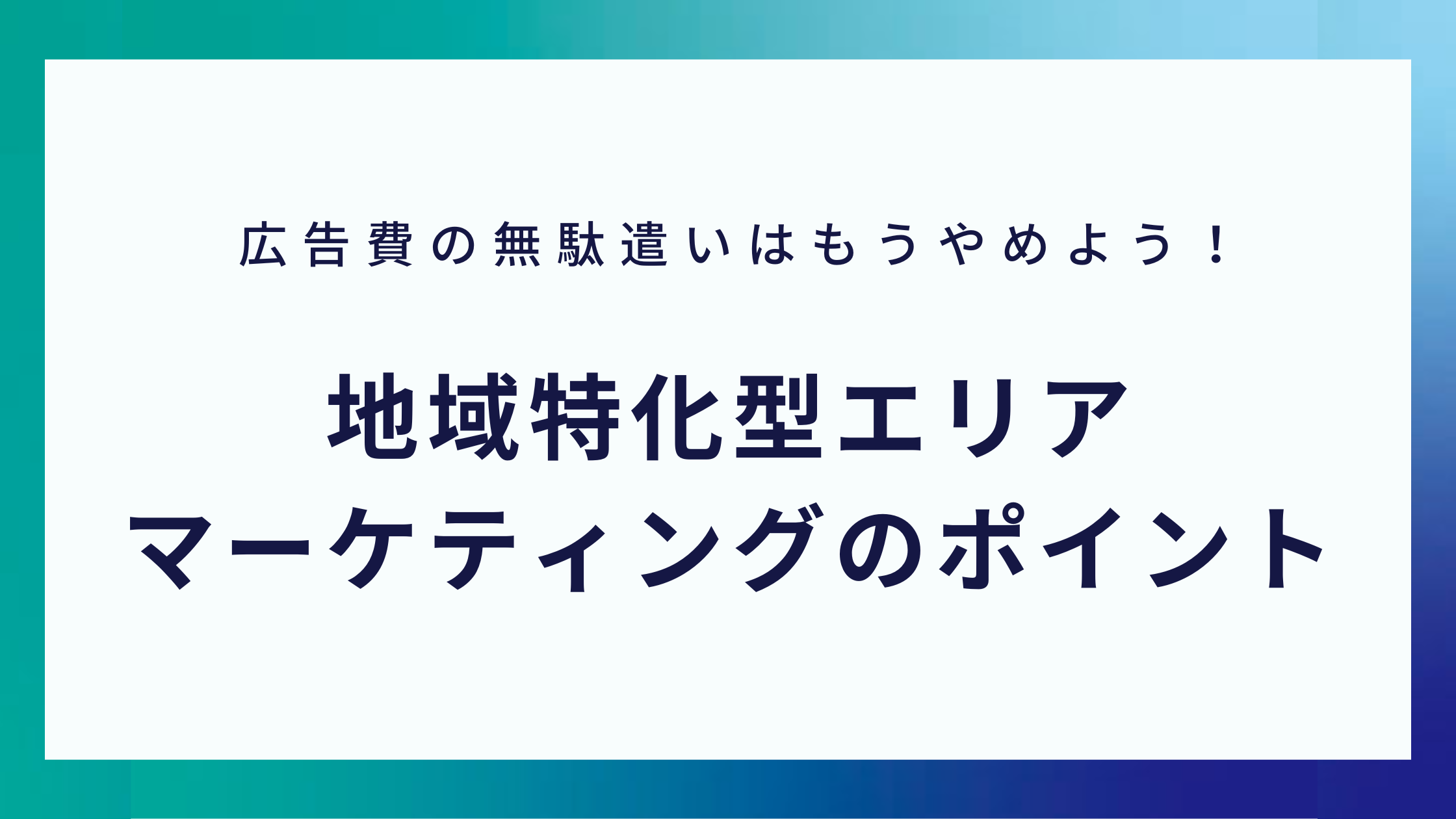 広告費の無駄遣いはもうやめよう！

地域特化型エリア
マーケティングのポイント